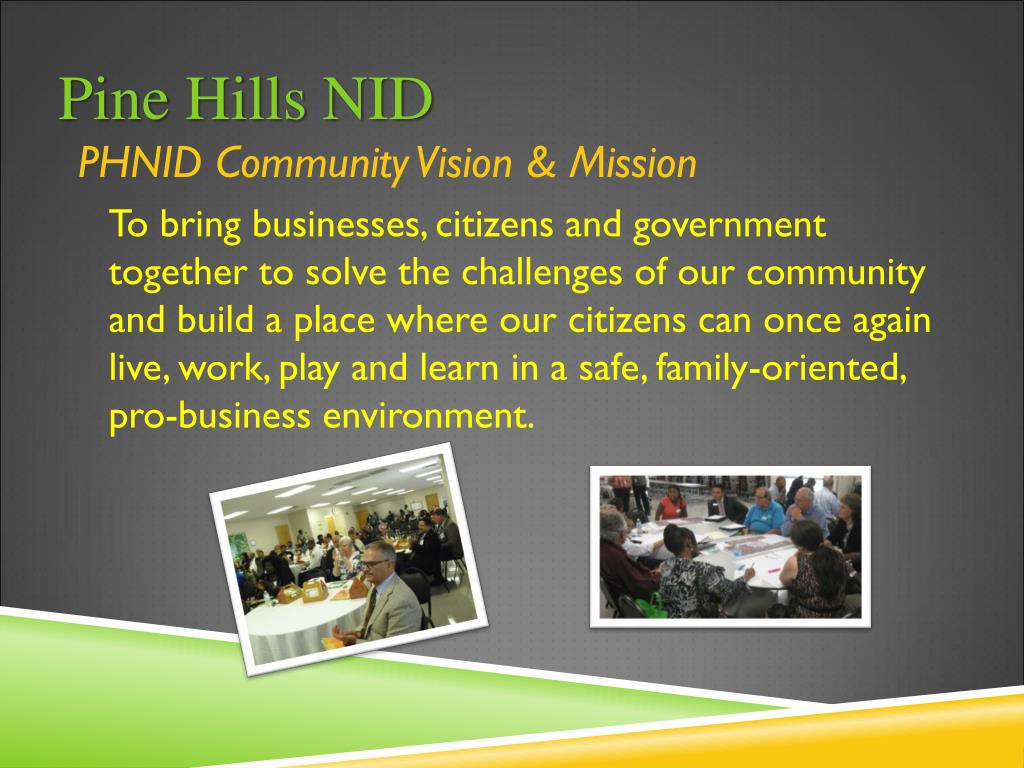 Pine Hills NID

PHNID Community Vision & Mission

To bring businesses, citizens and government together to solve the challenges of our community and build a place where our citizens can once again live, work, play and learn in a safe, family-oriented, pro-business environment.